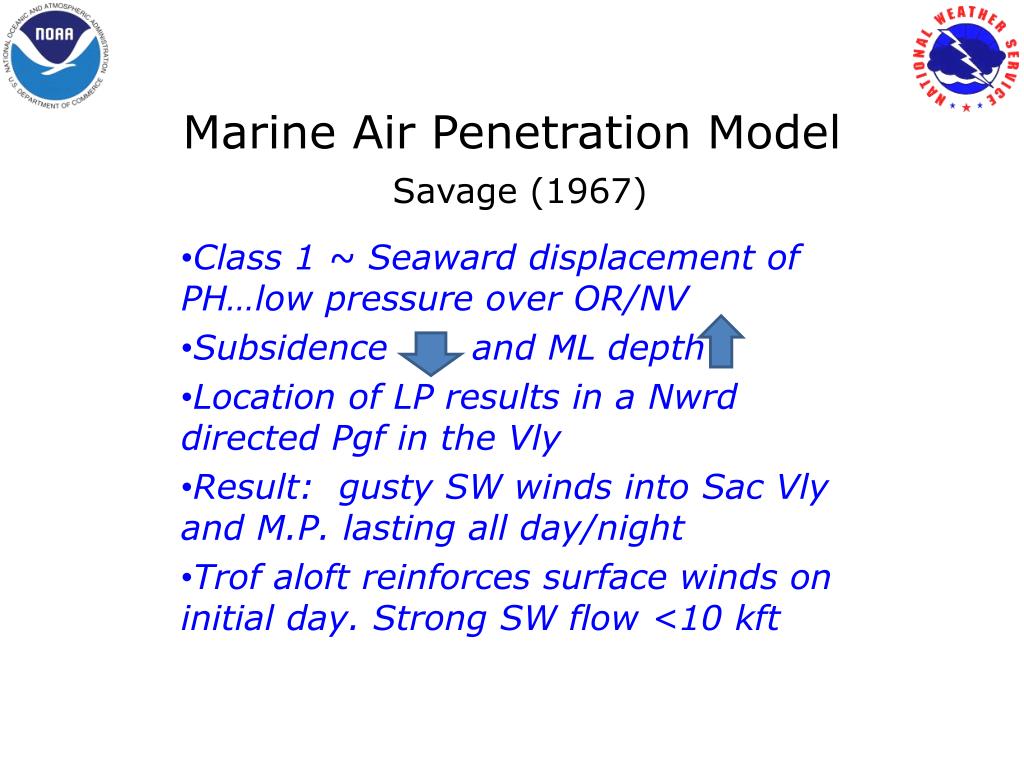 NATIONAL OCEANIC AND ATMOSPHERIC ADMINISTRATION
NOAA
U.S. DEPARTMENT OF COMMERCE

NATIONAL WEATHER SERVICE

Marine Air Penetration Model

Savage (1967)

•Class 1 ~ Seaward displacement of PH…low pressure over OR/NV

•Subsidence and ML depth

•Location of LP results in a Nwrd directed Pgf in the Vly

•Result: gusty SW winds into Sac Vly and M.P. lasting all day/night

•Trof aloft reinforces surface winds on initial day. Strong SW flow <10 kft